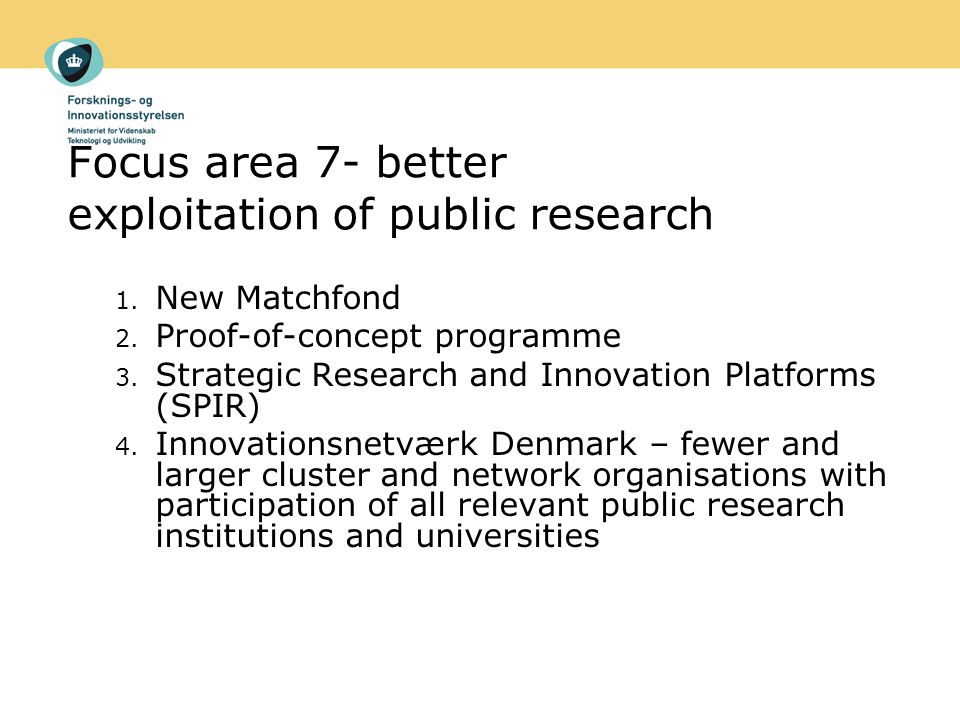 Forsknings- og Innovationsstyrelsen
Ministeriet for Videnskab Teknologi og Udvikling

Focus area 7- better exploitation of public research

1. New Matchfond
2. Proof-of-concept programme
3. Strategic Research and Innovation Platforms (SPIR)
4. Innovationsnetværk Denmark – fewer and larger cluster and network organisations with participation of all relevant public research institutions and universities